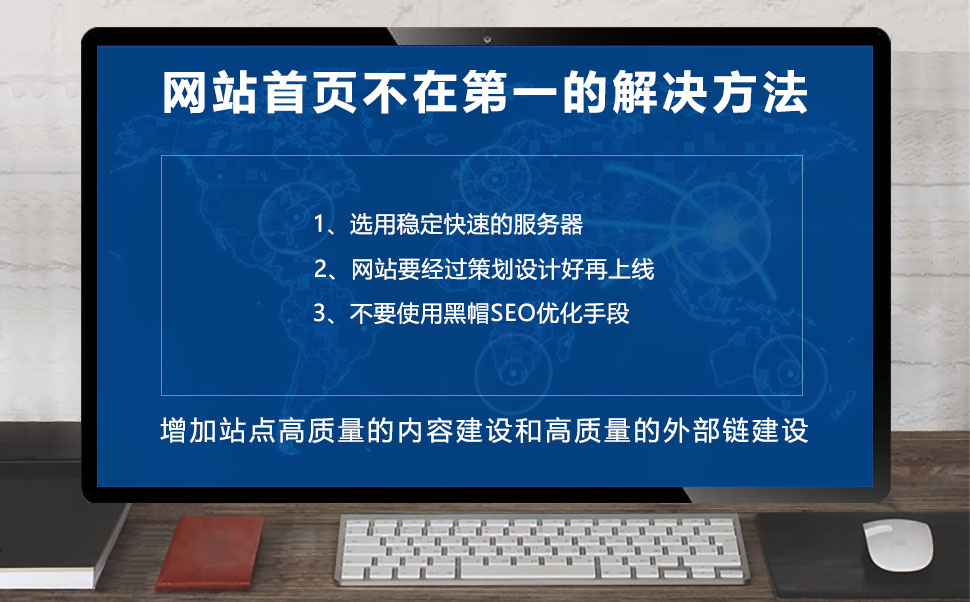 网站首页不在第一的解决方法

1、选用稳定快速的服务器

2、网站要经过策划设计好再上线

3、不要使用黑帽SEO优化手段

增加站点高质量的内容建设和高质量的外部链建设